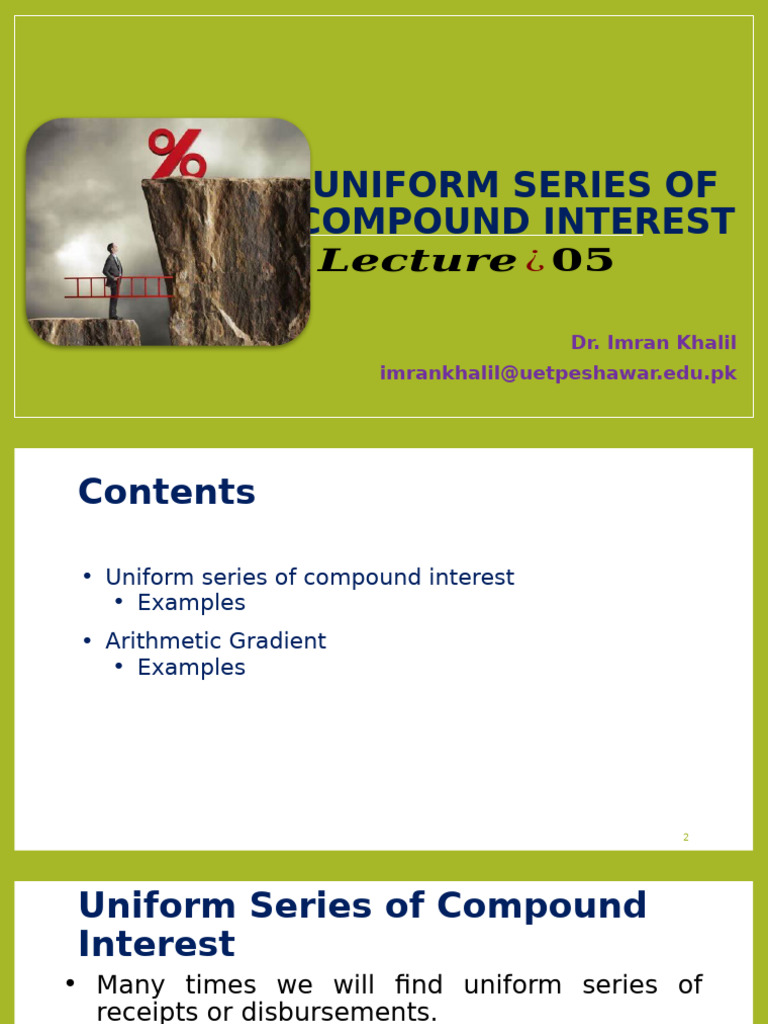 %

UNIFORM SERIES OF COMPOUND INTEREST

Lecture ¿ 05

Dr. Imran Khalil
imrankhalil@uetpeshawar.edu.pk

Contents

• Uniform series of compound interest
  • Examples
• Arithmetic Gradient
  • Examples

2

Uniform Series of Compound Interest

• Many times we will find uniform series of receipts or disbursements.